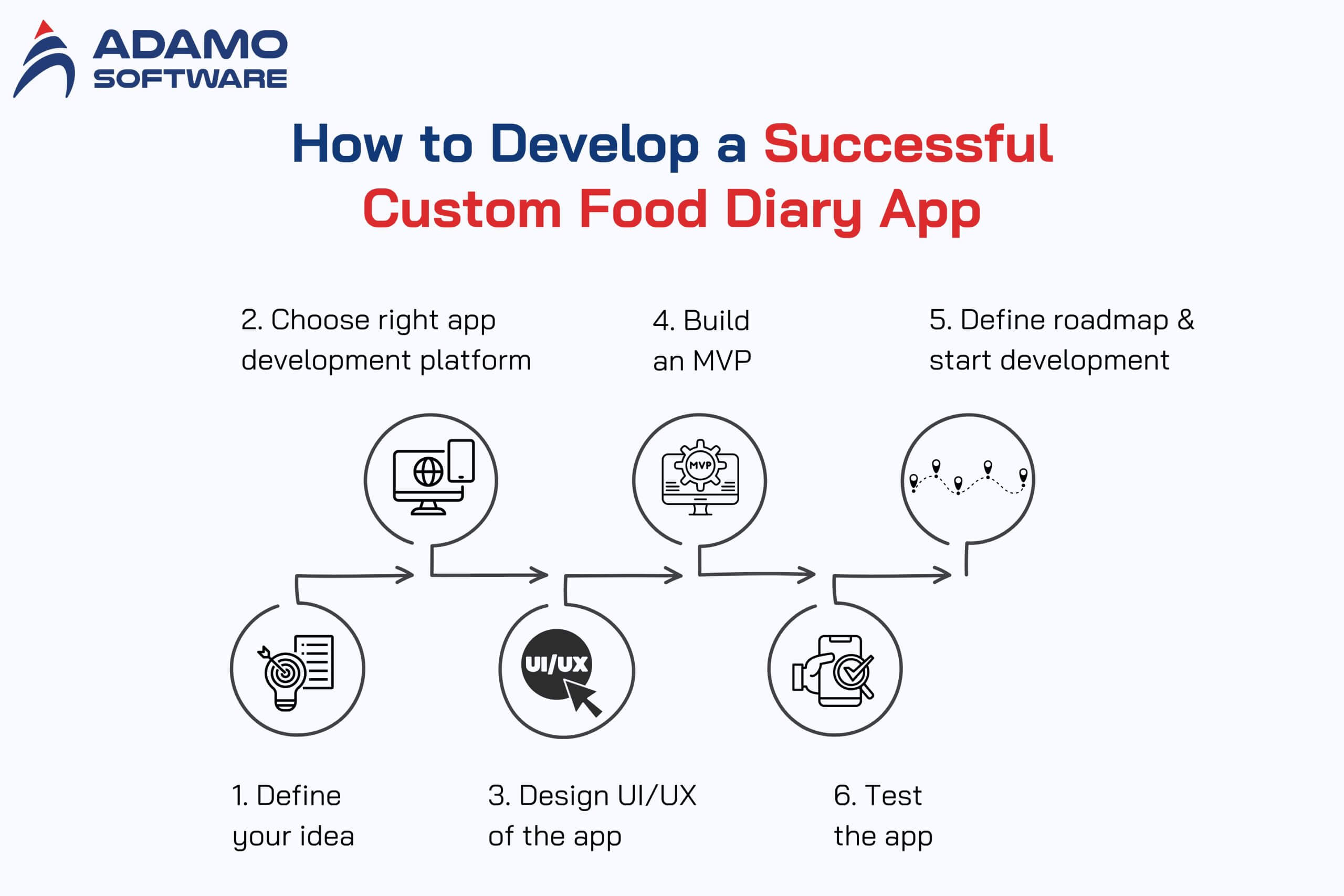 ADAMO SOFTWARE

How to Develop a Successful Custom Food Diary App

2. Choose right app development platform

4. Build an MVP

5. Define roadmap & start development

MVP

UI/UX

1. Define your idea

3. Design UI/UX of the app

6. Test the app